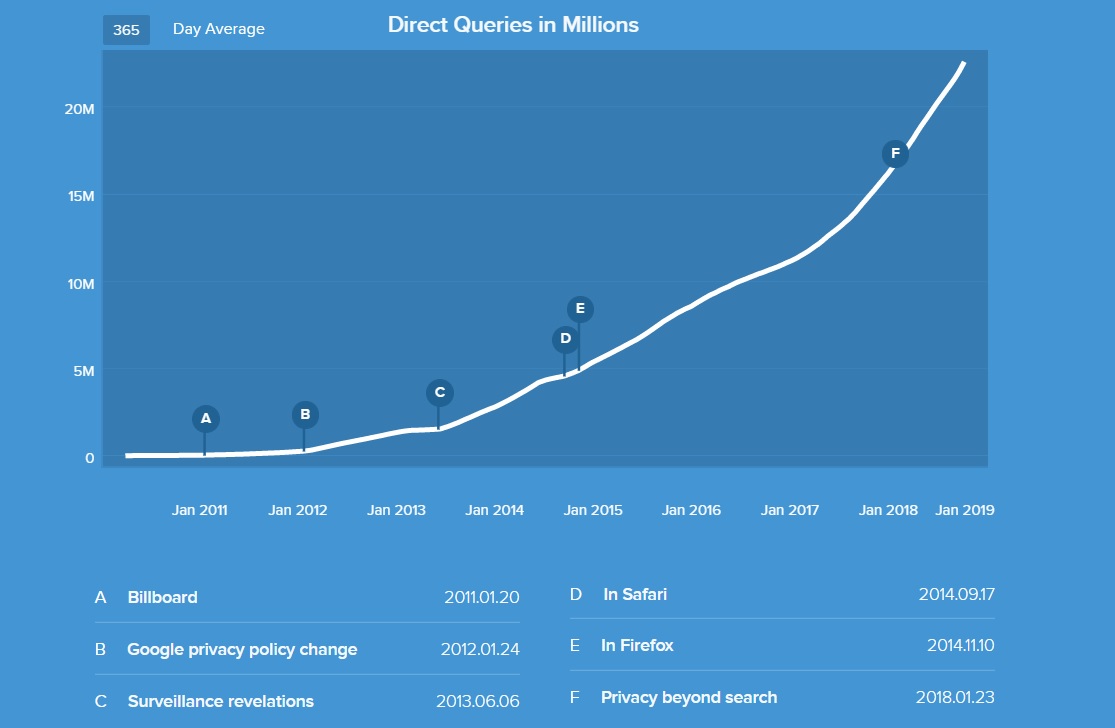 365 Day Average

Direct Queries in Millions

20M
15M
10M
5M
0

A
B
C
D
E
F

Jan 2011 Jan 2012 Jan 2013 Jan 2014 Jan 2015 Jan 2016 Jan 2017 Jan 2018 Jan 2019

A Billboard 2011.01.20

B Google privacy policy change 2012.01.24

C Surveillance revelations 2013.06.06

D In Safari 2014.09.17

E In Firefox 2014.11.10

F Privacy beyond search 2018.01.23